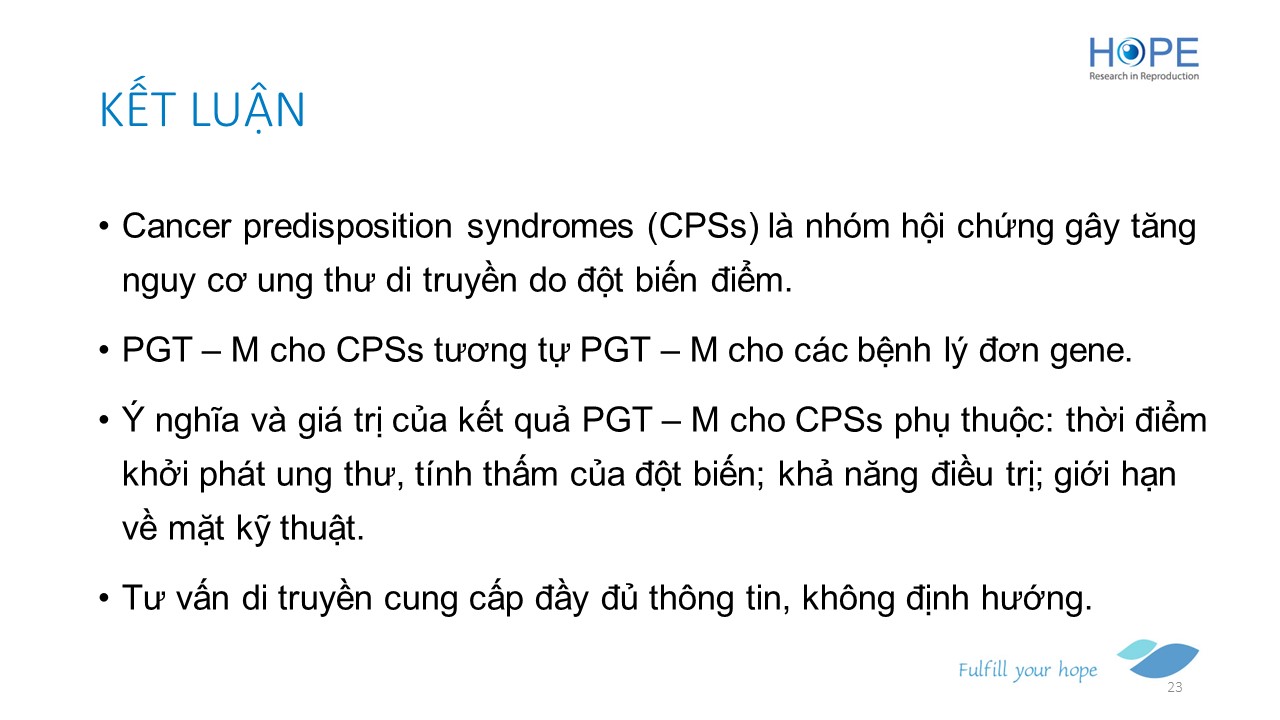 HOPE
Research in Reproduction

KẾT LUẬN

• Cancer predisposition syndromes (CPSs) là nhóm hội chứng gây tăng nguy cơ ung thư di truyền do đột biến điểm.

• PGT – M cho CPSs tương tự PGT – M cho các bệnh lý đơn gene.

• Ý nghĩa và giá trị của kết quả PGT – M cho CPSs phụ thuộc: thời điểm khởi phát ung thư, tính thấm của đột biến; khả năng điều trị; giới hạn về mặt kỹ thuật.

• Tư vấn di truyền cung cấp đầy đủ thông tin, không định hướng.

Fulfill your hope

23